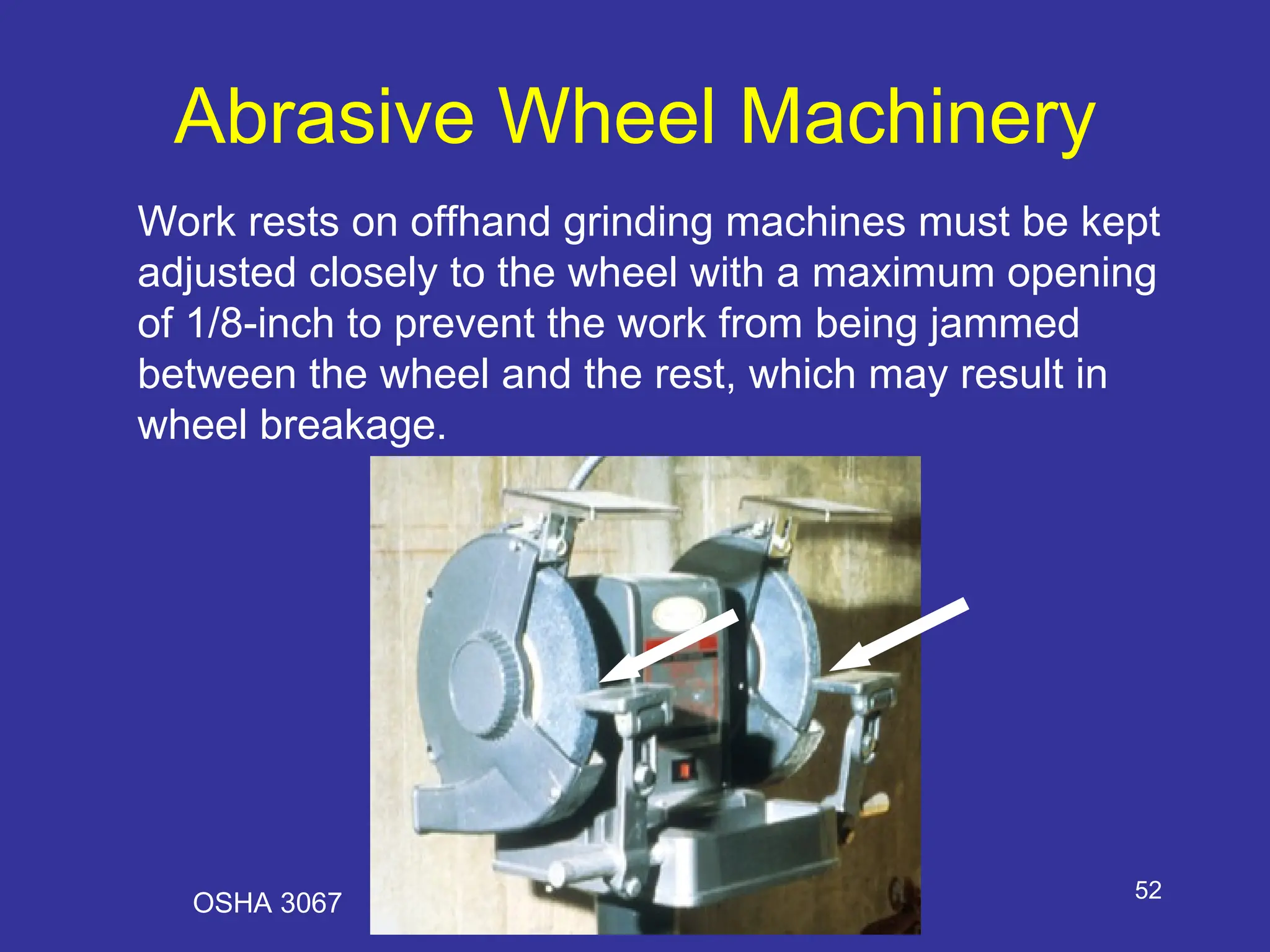 Abrasive Wheel Machinery

Work rests on offhand grinding machines must be kept adjusted closely to the wheel with a maximum opening of 1/8-inch to prevent the work from being jammed between the wheel and the rest, which may result in wheel breakage.

OSHA 3067

52